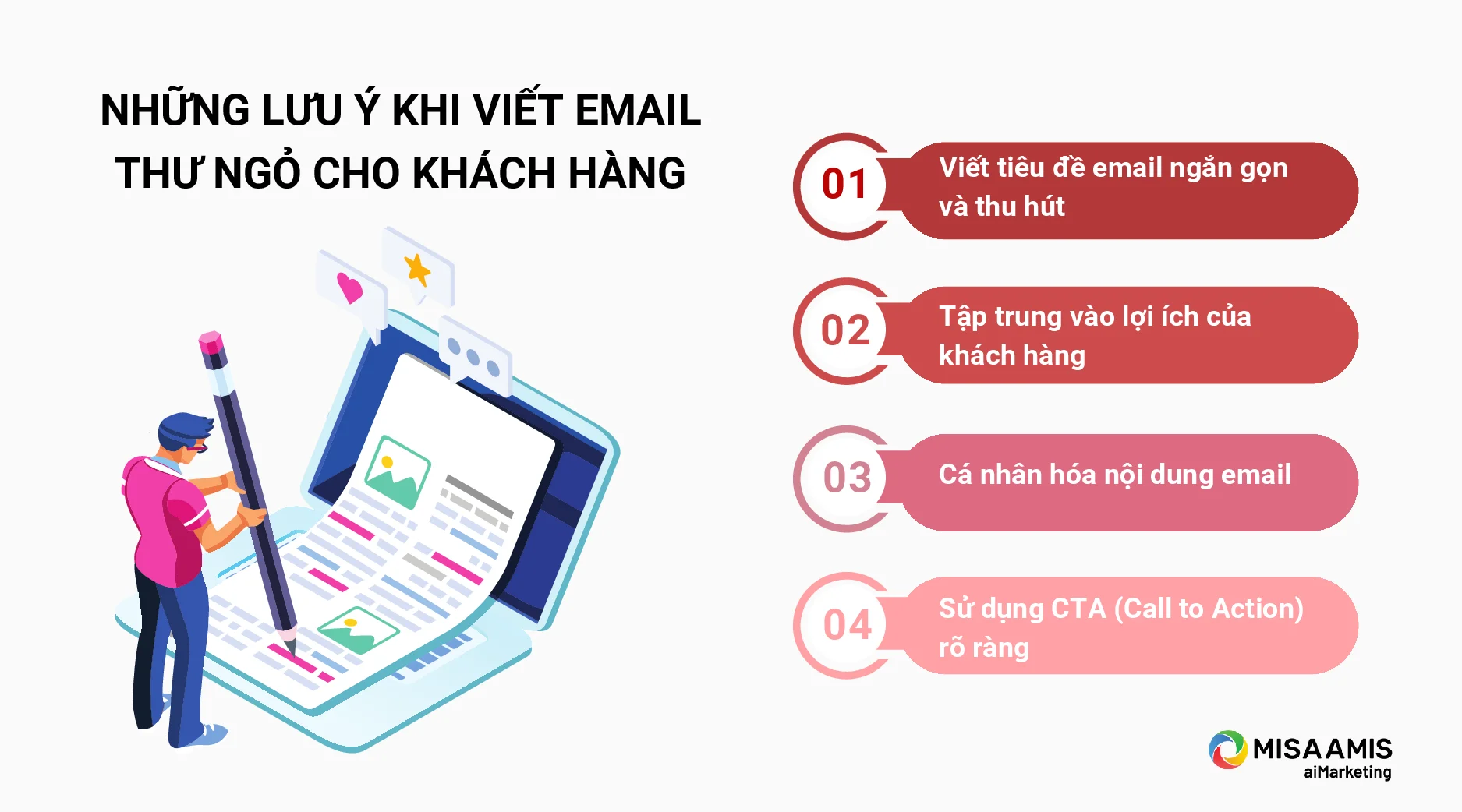 NHỮNG LƯU Ý KHI VIẾT EMAIL THƯ NGỎ CHO KHÁCH HÀNG

01
Viết tiêu đề email ngắn gọn và thu hút

02
Tập trung vào lợi ích của khách hàng

03
Cá nhân hóa nội dung email

04
Sử dụng CTA (Call to Action) rõ ràng

MISA AMIS
aiMarketing